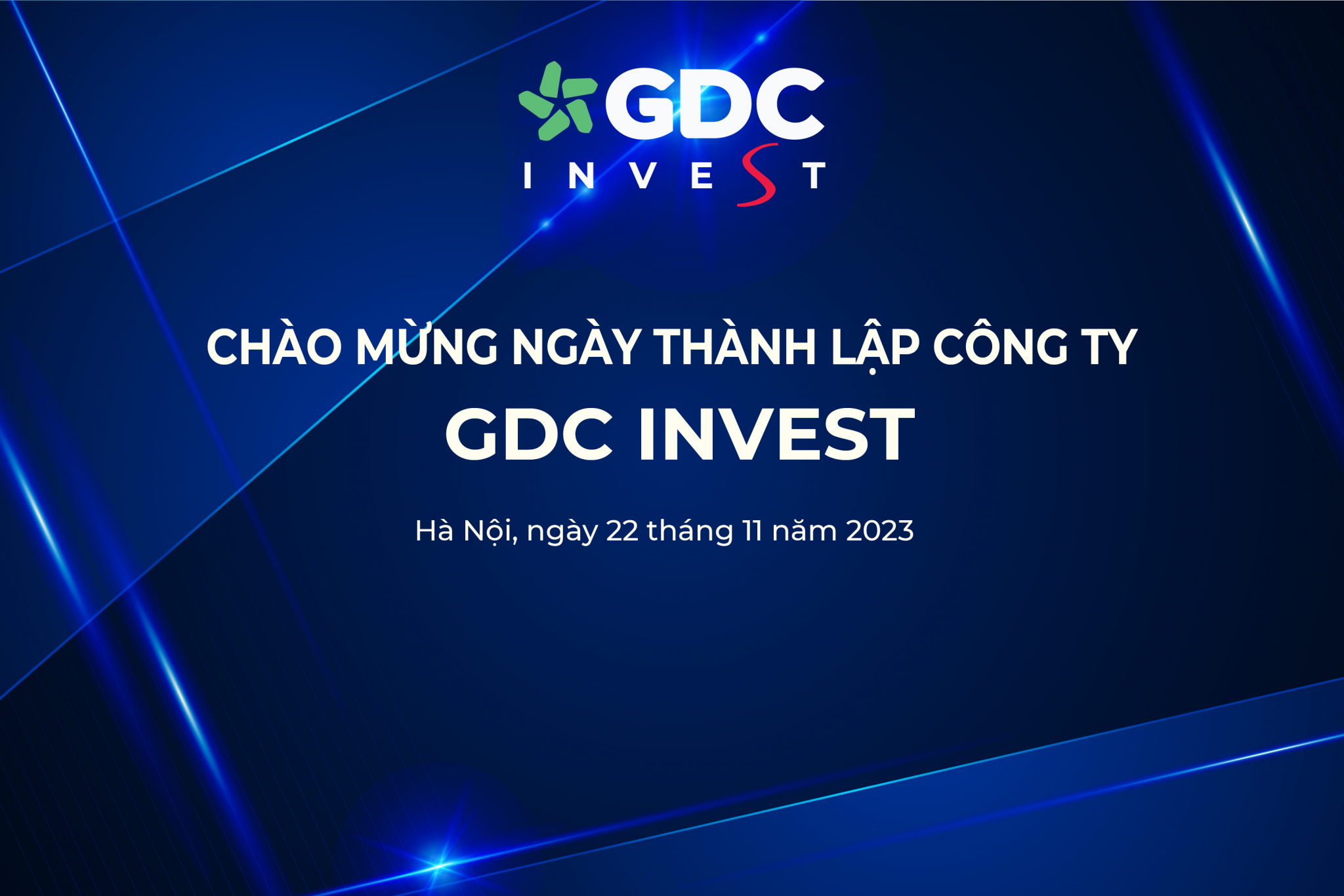 GDC
INVEST

CHÀO MỪNG NGÀY THÀNH LẬP CÔNG TY
GDC INVEST

Hà Nội, ngày 22 tháng 11 năm 2023